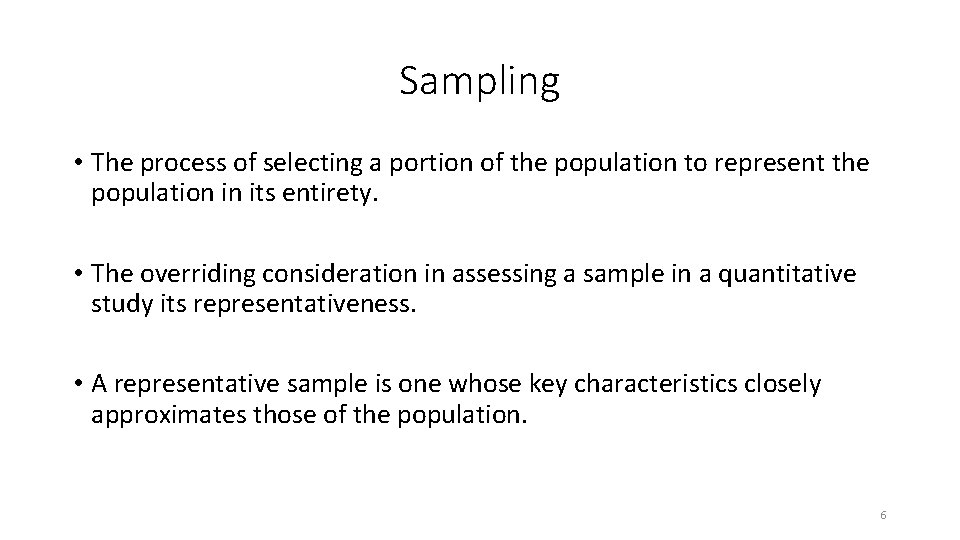 Sampling

• The process of selecting a portion of the population to represent the population in its entirety.

• The overriding consideration in assessing a sample in a quantitative study its representativeness.

• A representative sample is one whose key characteristics closely approximates those of the population.

6